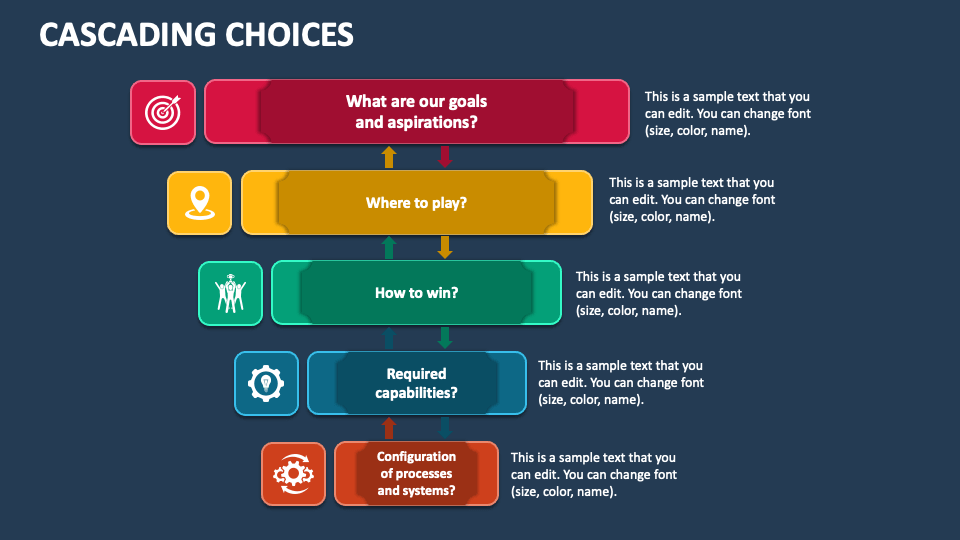 CASCADING CHOICES

What are our goals and aspirations?

This is a sample text that you can edit. You can change font (size, color, name).

Where to play?

This is a sample text that you can edit. You can change font (size, color, name).

How to win?

This is a sample text that you can edit. You can change font (size, color, name).

Required capabilities?

This is a sample text that you can edit. You can change font (size, color, name).

Configuration of processes and systems?

This is a sample text that you can edit. You can change font (size, color, name).